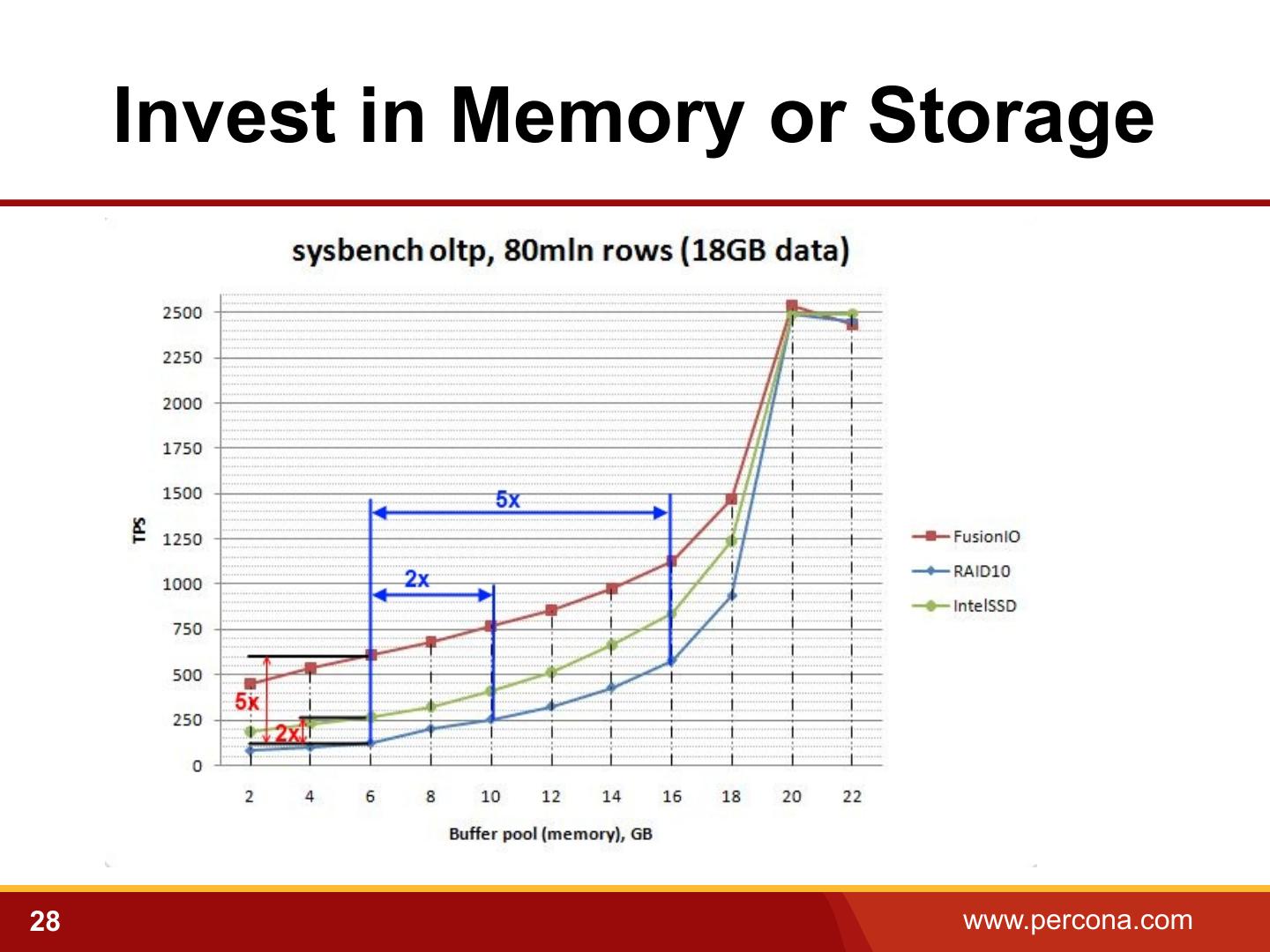 Invest in Memory or Storage

sysbench oltp, 80mln rows (18GB data)

TPS

2500
2250
2000
1750
1500
1250
1000
750
500
250
0

5x
2x
5x
2x

2 4 6 8 10 12 14 16 18 20 22

Buffer pool (memory), GB

FusionIO
RAID10
IntelSSD

28

www.percona.com